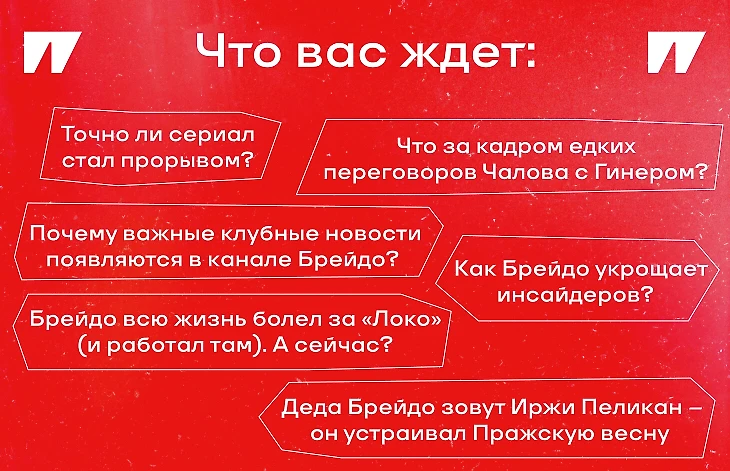 Что вас ждет:

Точно ли сериал стал прорывом?

Что за кадром едких переговоров Чалова с Гинером?

Почему важные клубные новости появляются в канале Брейдо?

Как Брейдо укрощает инсайдеров?

Брейдо всю жизнь болел за «Локо» (и работал там). А сейчас?

Деда Брейдо зовут Иржи Пеликан – он устраивал Пражскую весну